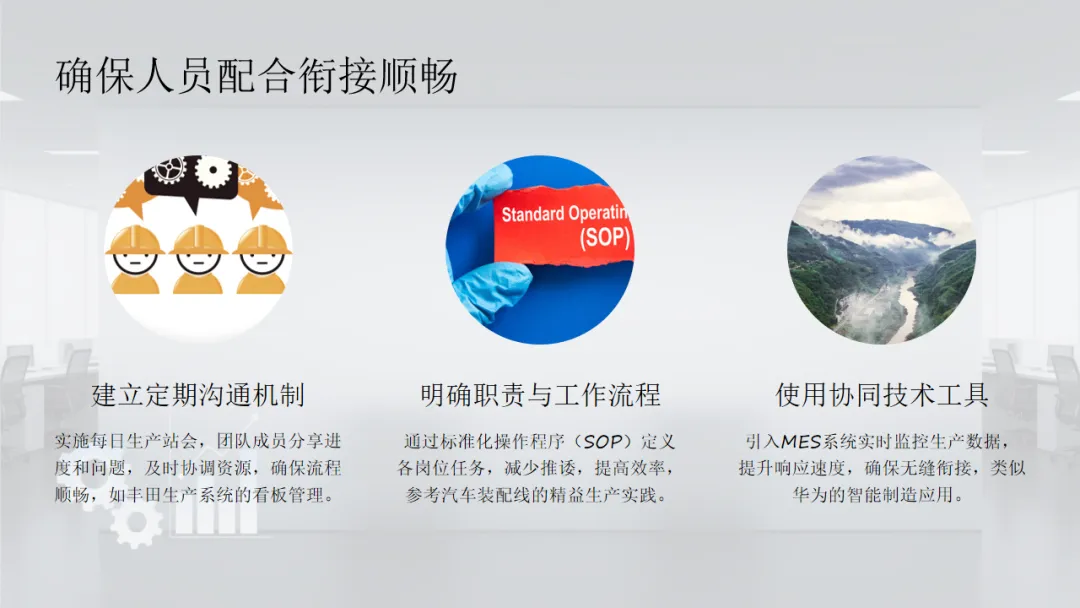 确保人员配合衔接顺畅

Standard Operatin
(SOP)

建立定期沟通机制

实施每日生产站会，团队成员分享进度和问题，及时协调资源，确保流程顺畅，如丰田生产系统的看板管理。

明确职责与工作流程

通过标准化操作程序（SOP）定义各岗位任务，减少推诿，提高效率，参考汽车装配线的精益生产实践。

使用协同技术工具

引入MES系统实时监控生产数据，提升响应速度，确保无缝衔接，类似华为的智能制造应用。